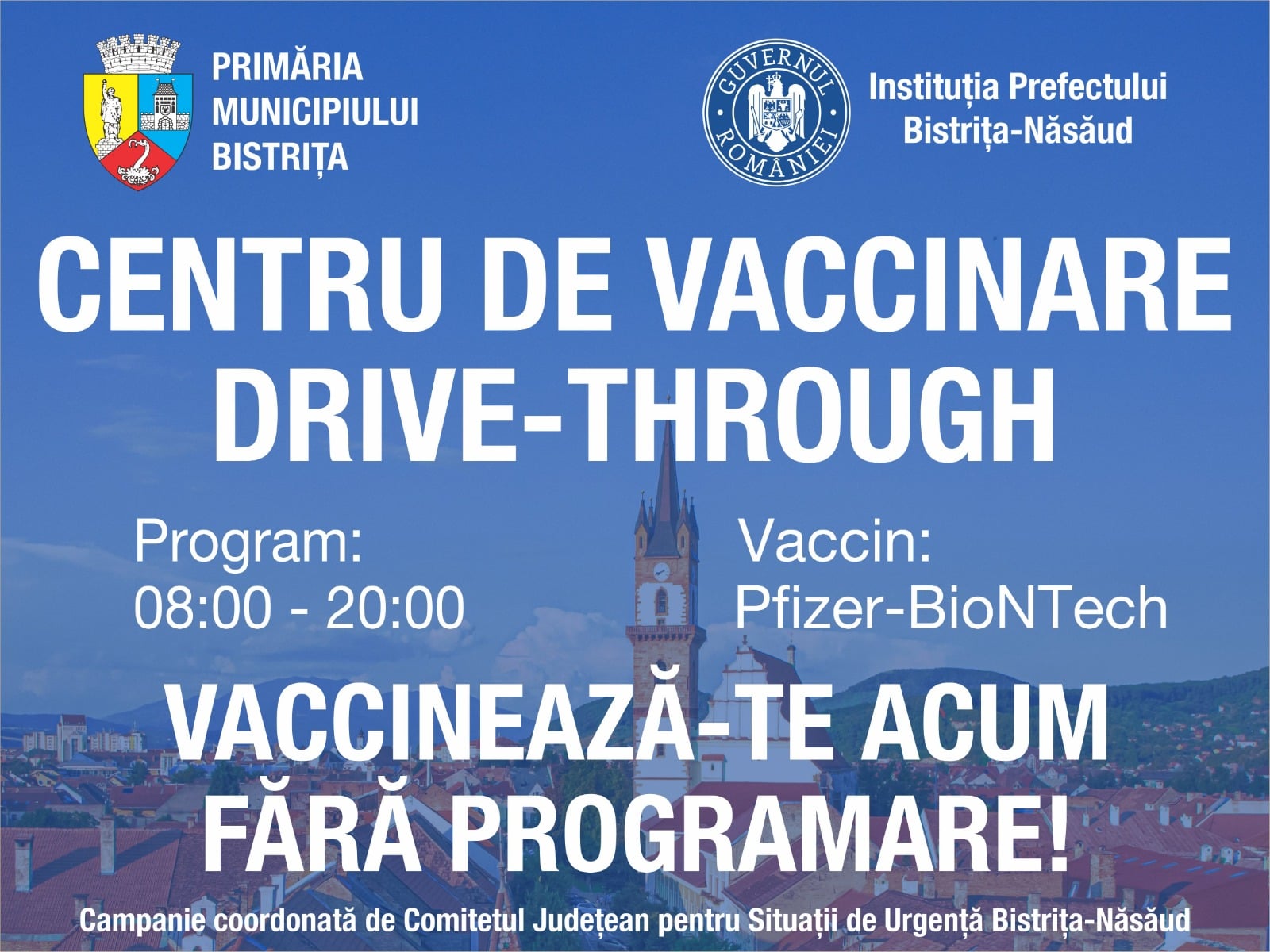 PRIMĂRIA MUNICIPIULUI BISTRIȚA

GUVERNUL ROMÂNIEI

Instituția Prefectului Bistrița-Năsăud

CENTRU DE VACCINARE DRIVE-THROUGH

Program:
08:00 - 20:00

Vaccin:
Pfizer-BioNTech

VACCINEAZĂ-TE ACUM FĂRĂ PROGRAMARE!

Campanie coordonată de Comitetul Județean pentru Situații de Urgență Bistrița-Năsăud